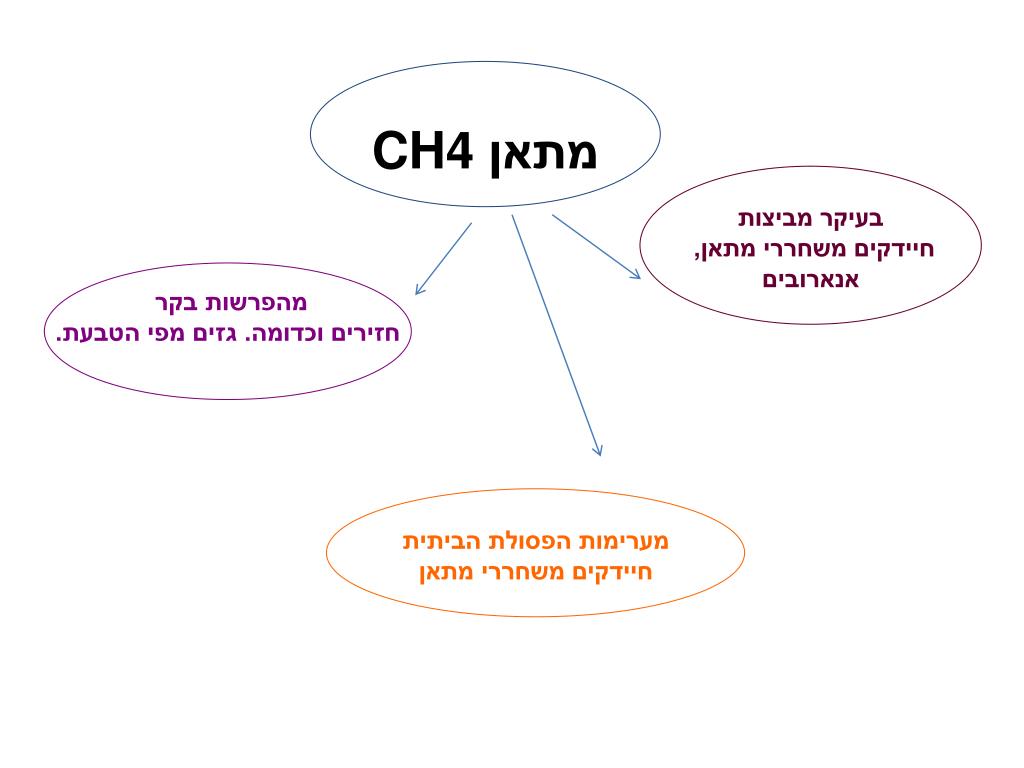 מתאן CH4

בעיקר מביצות
חיידקים משחררי מתאן,
אנארובים

מהפרשות בקר
חזירים וכדומה. גזים מפי הטבעת.

מערימות הפסולת הביתית
חיידקים משחררי מתאן